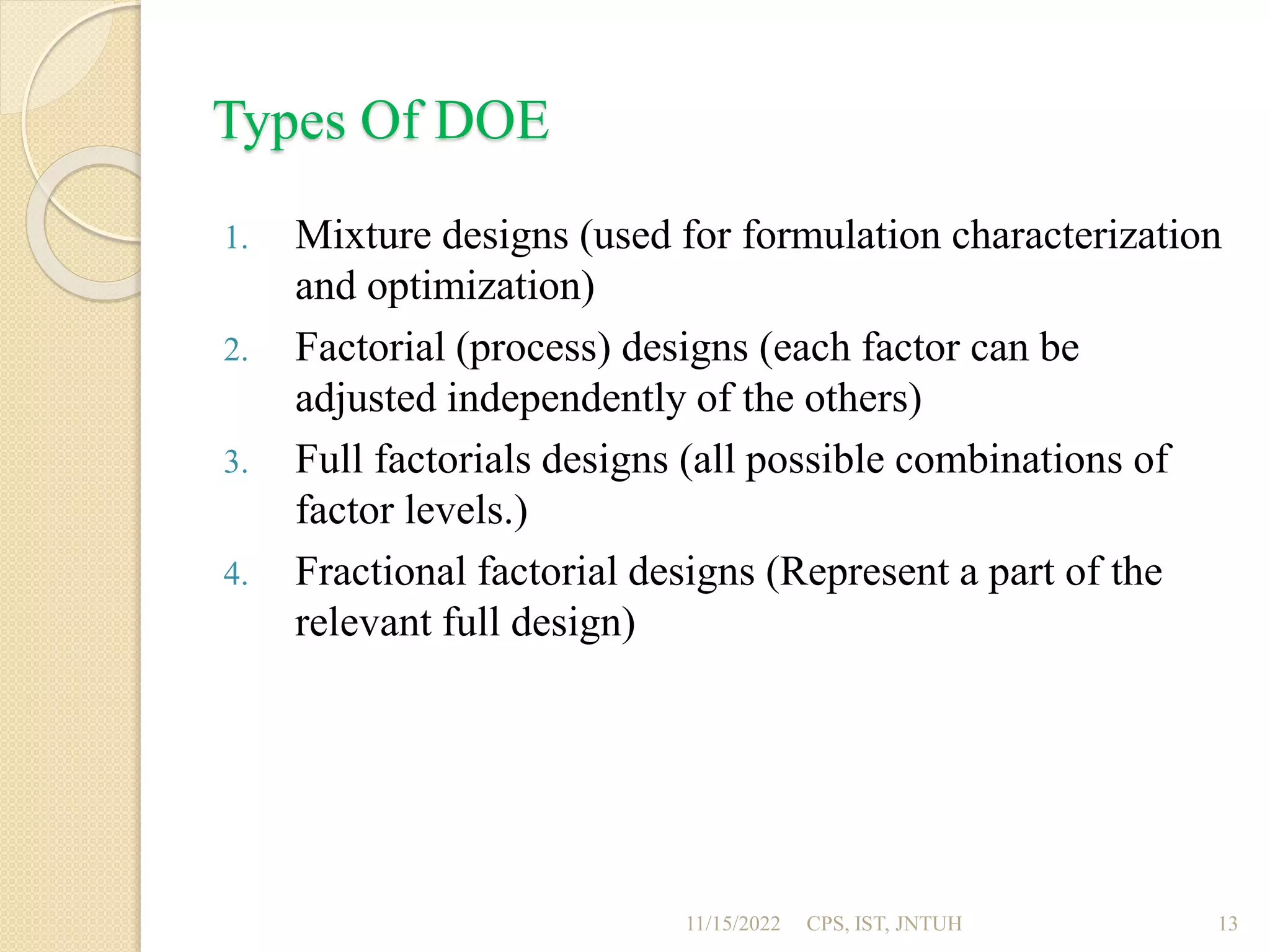 Types Of DOE

1. Mixture designs (used for formulation characterization and optimization)
2. Factorial (process) designs (each factor can be adjusted independently of the others)
3. Full factorials designs (all possible combinations of factor levels.)
4. Fractional factorial designs (Represent a part of the relevant full design)

11/15/2022 CPS, IST, JNTUH 13